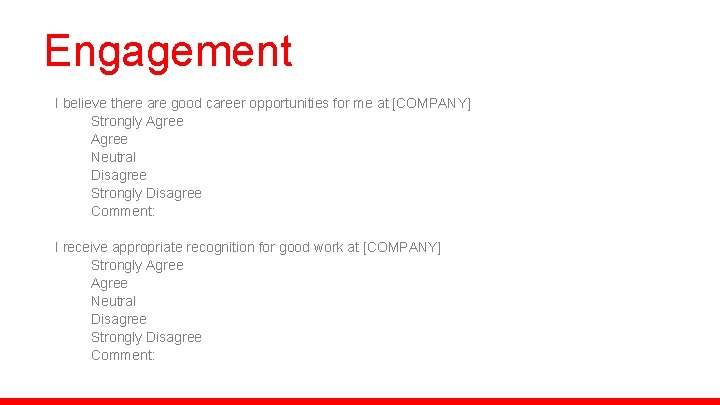 Engagement

I believe there are good career opportunities for me at [COMPANY]
Strongly Agree
Agree
Neutral
Disagree
Strongly Disagree
Comment:

I receive appropriate recognition for good work at [COMPANY]
Strongly Agree
Agree
Neutral
Disagree
Strongly Disagree
Comment: